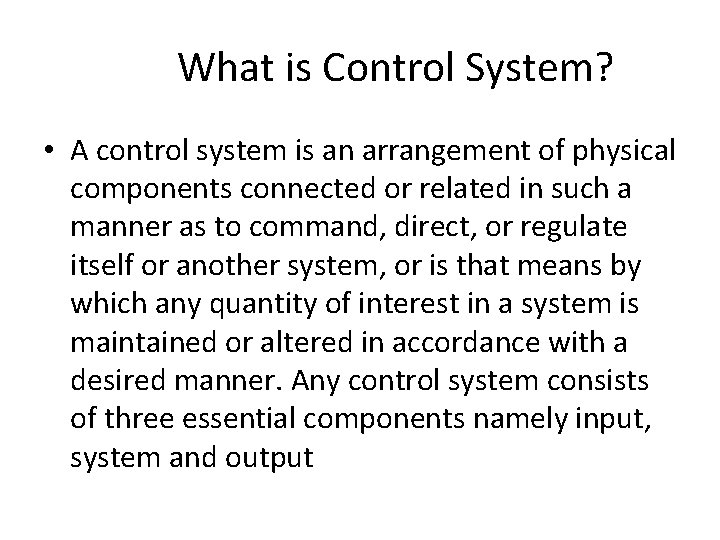 What is Control System?

• A control system is an arrangement of physical components connected or related in such a manner as to command, direct, or regulate itself or another system, or is that means by which any quantity of interest in a system is maintained or altered in accordance with a desired manner. Any control system consists of three essential components namely input, system and output